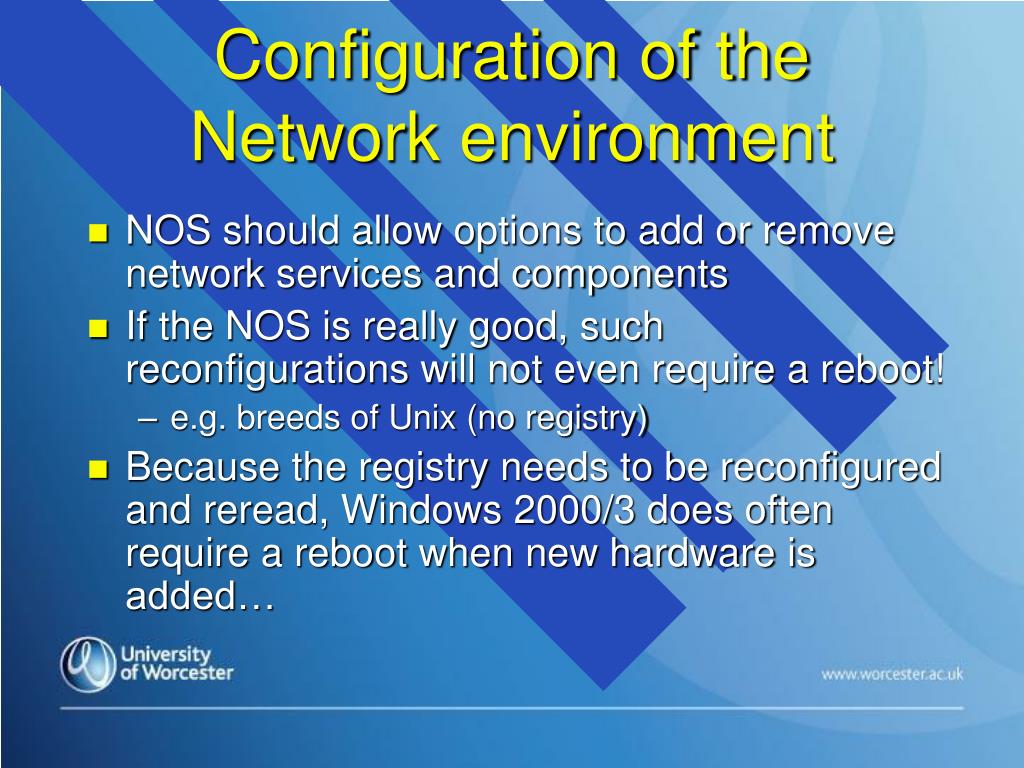 Configuration of the Network environment

- NOS should allow options to add or remove network services and components
- If the NOS is really good, such reconfigurations will not even require a reboot!
  – e.g. breeds of Unix (no registry)
- Because the registry needs to be reconfigured and reread, Windows 2000/3 does often require a reboot when new hardware is added…

University of Worcester

www.worcester.ac.uk